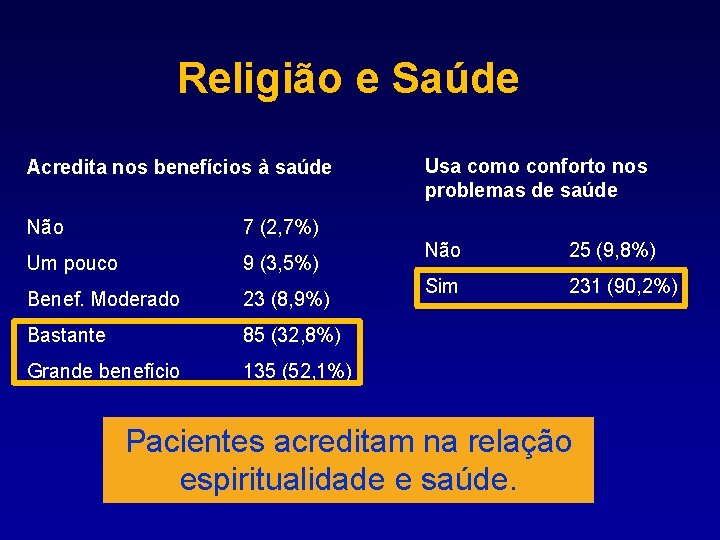 Religião e Saúde

Acredita nos benefícios à saúde

| | |
|---|---|
| Não | 7 (2,7%) |
| Um pouco | 9 (3,5%) |
| Benef. Moderado | 23 (8,9%) |
| Bastante | 85 (32,8%) |
| Grande benefício | 135 (52,1%) |

Usa como conforto nos problemas de saúde

| | |
|---|---|
| Não | 25 (9,8%) |
| Sim | 231 (90,2%) |

Pacientes acreditam na relação espiritualidade e saúde.